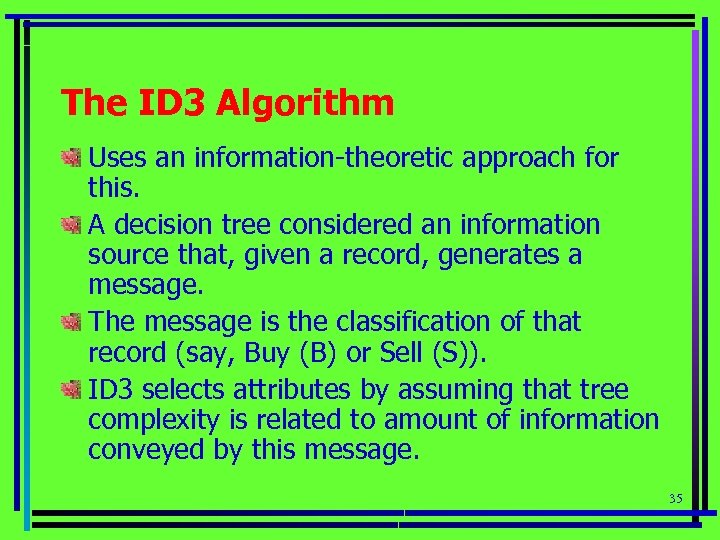 The ID3 Algorithm

Uses an information-theoretic approach for this.

A decision tree considered an information source that, given a record, generates a message.

The message is the classification of that record (say, Buy (B) or Sell (S)).

ID3 selects attributes by assuming that tree complexity is related to amount of information conveyed by this message.

35